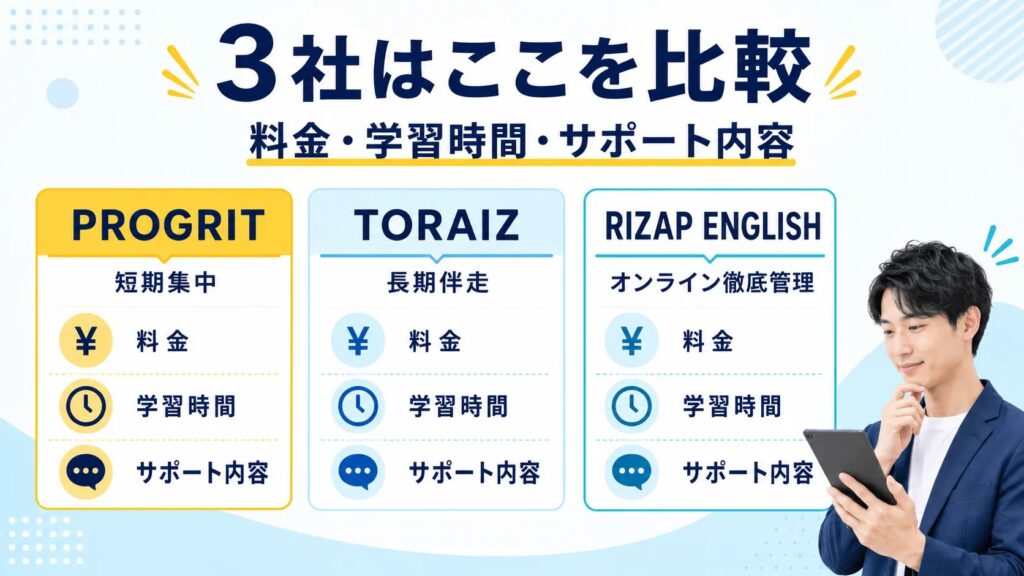 3社はここを比較

料金・学習時間・サポート内容

PROGRIT

短期集中

¥ 料金

学習時間

サポート内容

TORAIZ

長期伴走

¥ 料金

学習時間

サポート内容

RIZAP ENGLISH

オンライン徹底管理

¥ 料金

学習時間

サポート内容